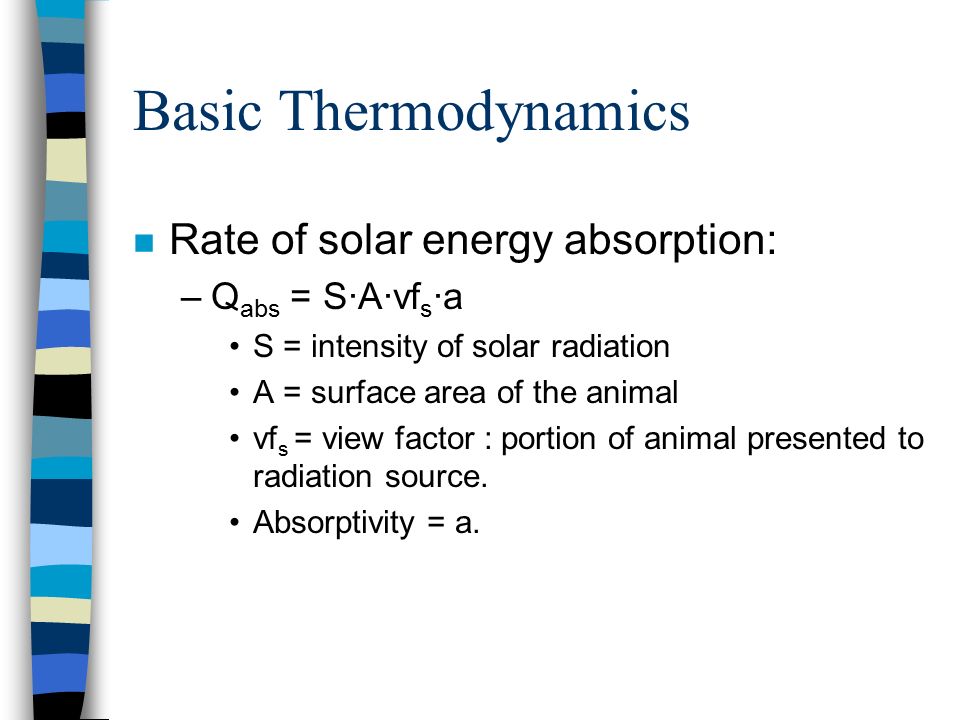 Basic Thermodynamics

Rate of solar energy absorption:

– $Q_{abs} = S \cdot A \cdot vf_s \cdot a$

• S = intensity of solar radiation

• A = surface area of the animal

• $vf_s$ = view factor : portion of animal presented to radiation source.

• Absorptivity = a.